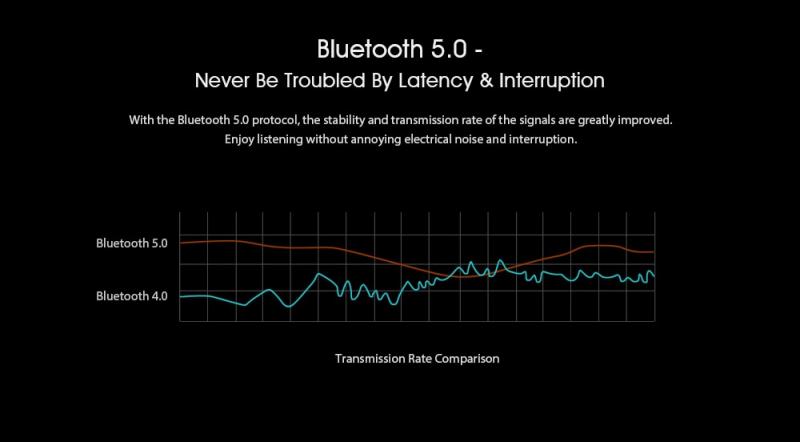 Bluetooth 5.0 -
Never Be Troubled By Latency & Interruption

With the Bluetooth 5.0 protocol, the stability and transmission rate of the signals are greatly improved. Enjoy listening without annoying electrical noise and interruption.

Bluetooth 5.0

Bluetooth 4.0

Transmission Rate Comparison